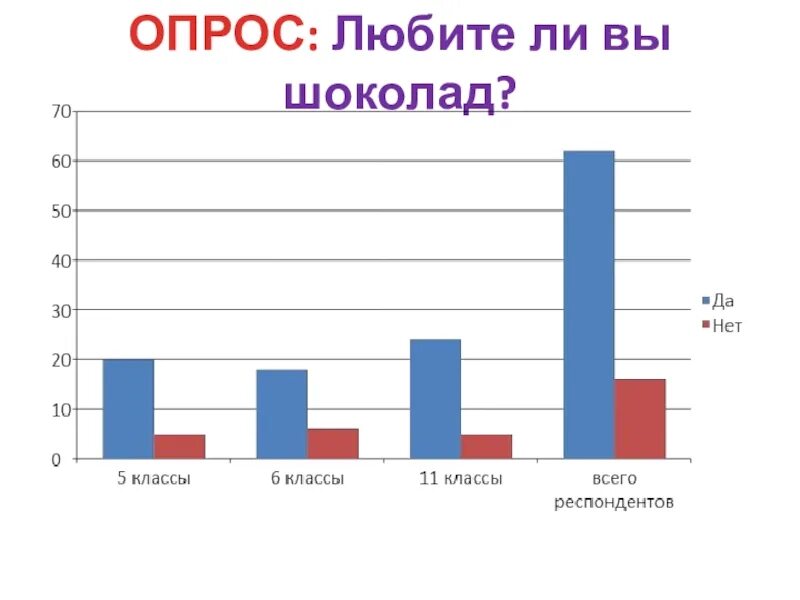 ОПРОС: Любите ли вы шоколад?

70
60
50
40
30
20
10
0

5 классы
6 классы
11 классы
всего респондентов

Да
Нет